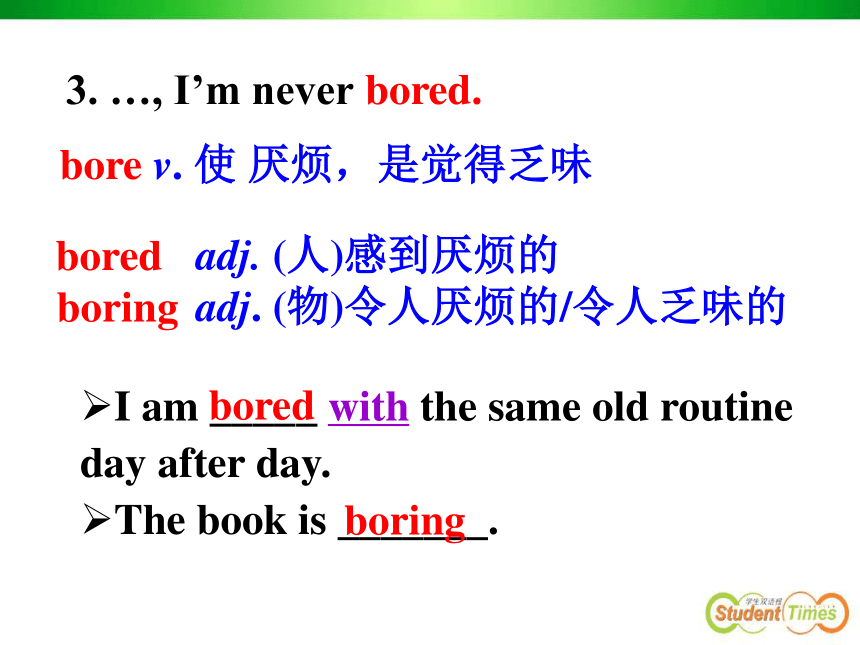 3. …, I’m never bored.

bore v. 使 厌烦，是觉得乏味

bored adj. (人)感到厌烦的
boring adj. (物)令人厌烦的/令人乏味的

➢I am bored with the same old routine day after day.
➢The book is boring.

学生双语报 Student Times